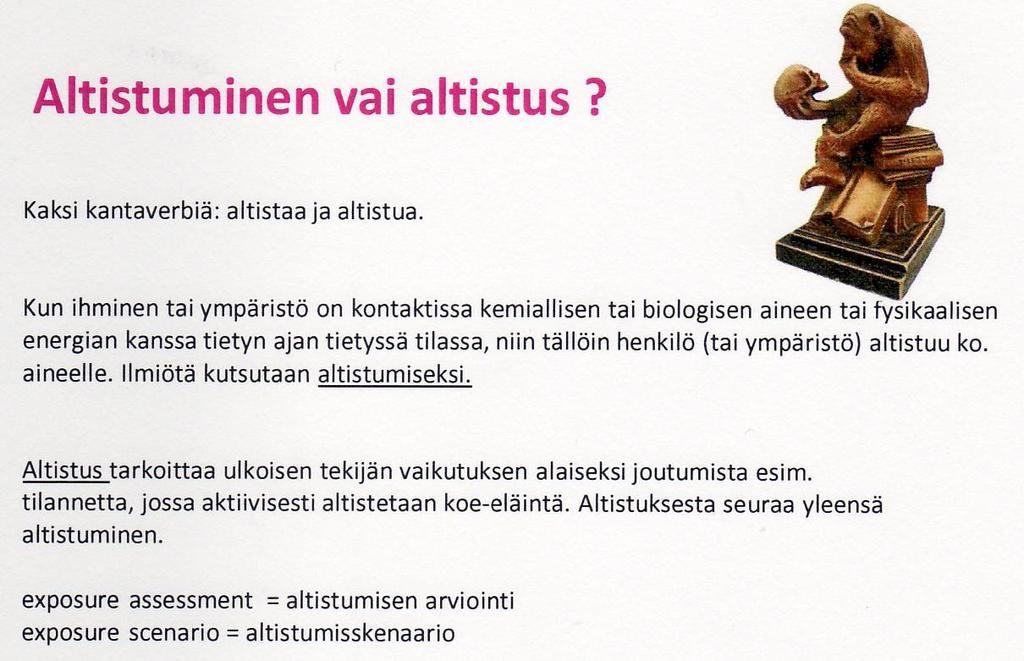 Altistuminen vai altistus ?

Kaksi kantaverbiä: altistaa ja altistua.

Kun ihminen tai ympäristö on kontaktissa kemiallisen tai biologisen aineen tai fysikaalisen energian kanssa tietyn ajan tietyssä tilassa, niin tällöin henkilö (tai ympäristö) altistuu ko. aineelle. Ilmiötä kutsutaan altistumiseksi.

Altistus tarkoittaa ulkoisen tekijän vaikutuksen alaiseksi joutumista esim. tilannetta, jossa aktiivisesti altistetaan koe-eläintä. Altistuksesta seuraa yleensä altistuminen.

exposure assessment = altistumisen arviointi
exposure scenario = altistumisskenaario